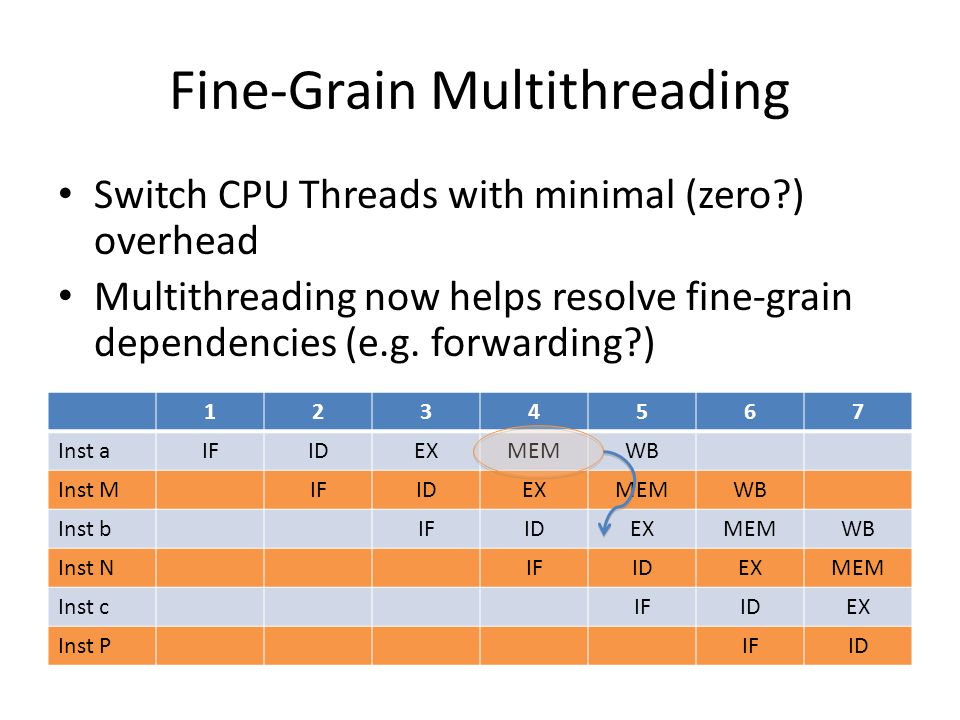 Fine-Grain Multithreading

• Switch CPU Threads with minimal (zero?) overhead
• Multithreading now helps resolve fine-grain dependencies (e.g. forwarding?)

| | 1 | 2 | 3 | 4 | 5 | 6 | 7 |
|---|---|---|---|---|---|---|---|
| Inst a | IF | ID | EX | MEM | WB | | |
| Inst M | | IF | ID | EX | MEM | WB | |
| Inst b | | | IF | ID | EX | MEM | WB |
| Inst N | | | | IF | ID | EX | MEM |
| Inst c | | | | | IF | ID | EX |
| Inst P | | | | | | IF | ID |